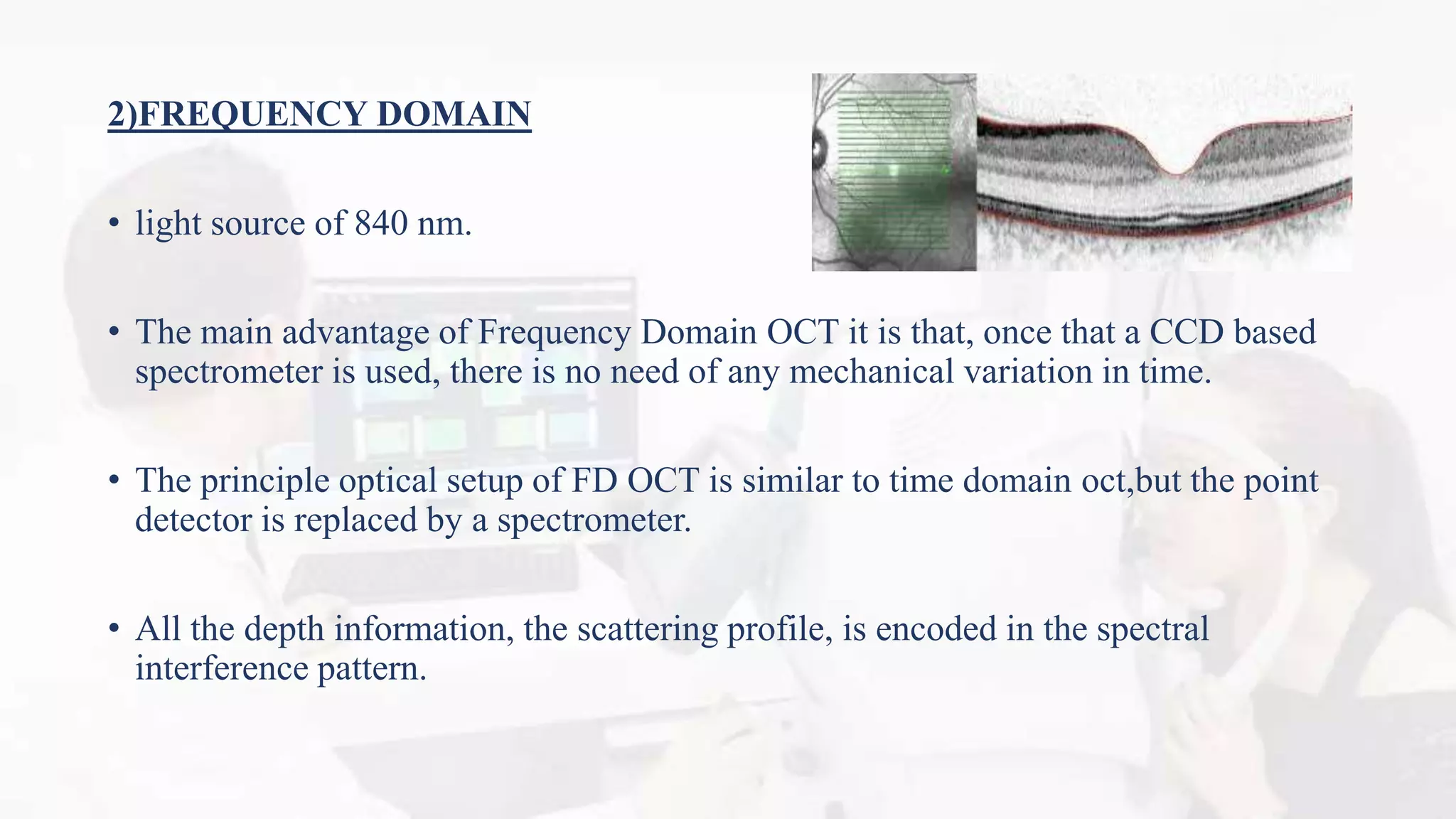 2)FREQUENCY DOMAIN

• light source of 840 nm.

• The main advantage of Frequency Domain OCT it is that, once that a CCD based spectrometer is used, there is no need of any mechanical variation in time.

• The principle optical setup of FD OCT is similar to time domain oct,but the point detector is replaced by a spectrometer.

• All the depth information, the scattering profile, is encoded in the spectral interference pattern.